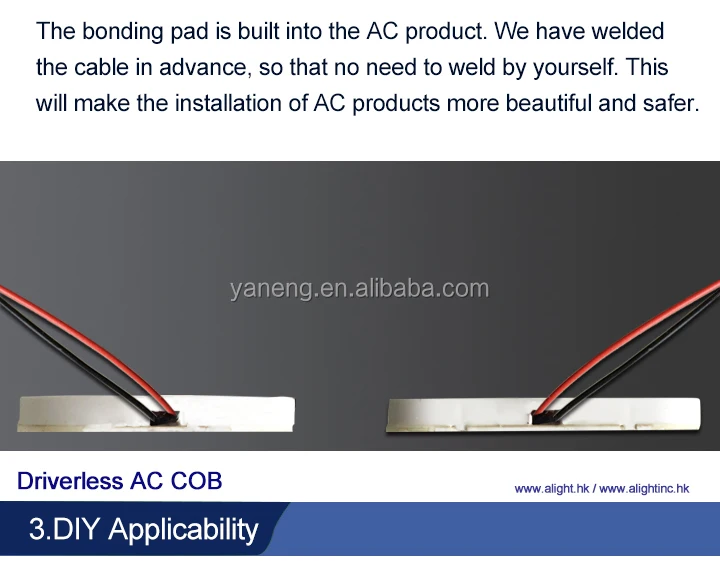 The bonding pad is built into the AC product. We have welded the cable in advance, so that no need to weld by yourself. This will make the installation of AC products more beautiful and safer.

yaneng.en.alibaba.com

Driverless AC COB

www.alight.hk / www.alightinc.hk

3.DIY Applicability